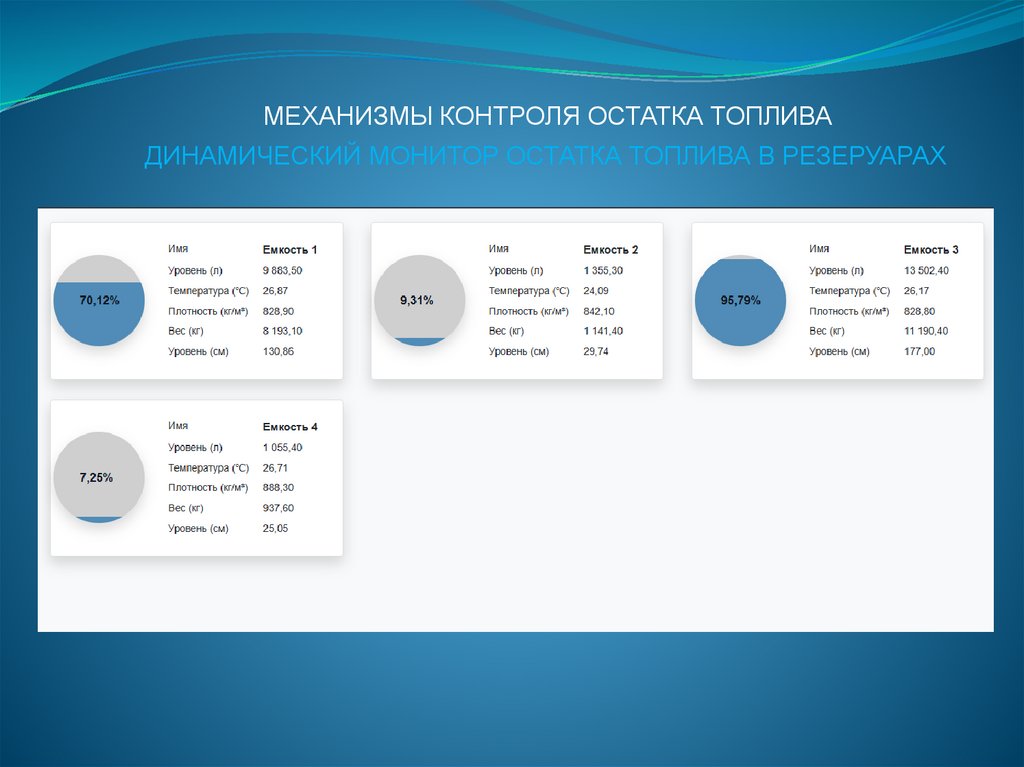 МЕХАНИЗМЫ КОНТРОЛЯ ОСТАТКА ТОПЛИВА

ДИНАМИЧЕСКИЙ МОНИТОР ОСТАТКА ТОПЛИВА В РЕЗЕРУАРАХ

70,12%

| Имя | Емкость 1 |
|---|---|
| Уровень (л) | 9 883,50 |
| Температура (°C) | 26,87 |
| Плотность (кг/м³) | 828,90 |
| Вес (кг) | 8 193,10 |
| Уровень (см) | 130,86 |

9,31%

| Имя | Емкость 2 |
|---|---|
| Уровень (л) | 1 355,30 |
| Температура (°C) | 24,09 |
| Плотность (кг/м³) | 842,10 |
| Вес (кг) | 1 141,40 |
| Уровень (см) | 29,74 |

95,79%

| Имя | Емкость 3 |
|---|---|
| Уровень (л) | 13 502,40 |
| Температура (°C) | 26,17 |
| Плотность (кг/м³) | 828,80 |
| Вес (кг) | 11 190,40 |
| Уровень (см) | 177,00 |

7,25%

| Имя | Емкость 4 |
|---|---|
| Уровень (л) | 1 055,40 |
| Температура (°C) | 26,71 |
| Плотность (кг/м³) | 888,30 |
| Вес (кг) | 937,60 |
| Уровень (см) | 25,05 |